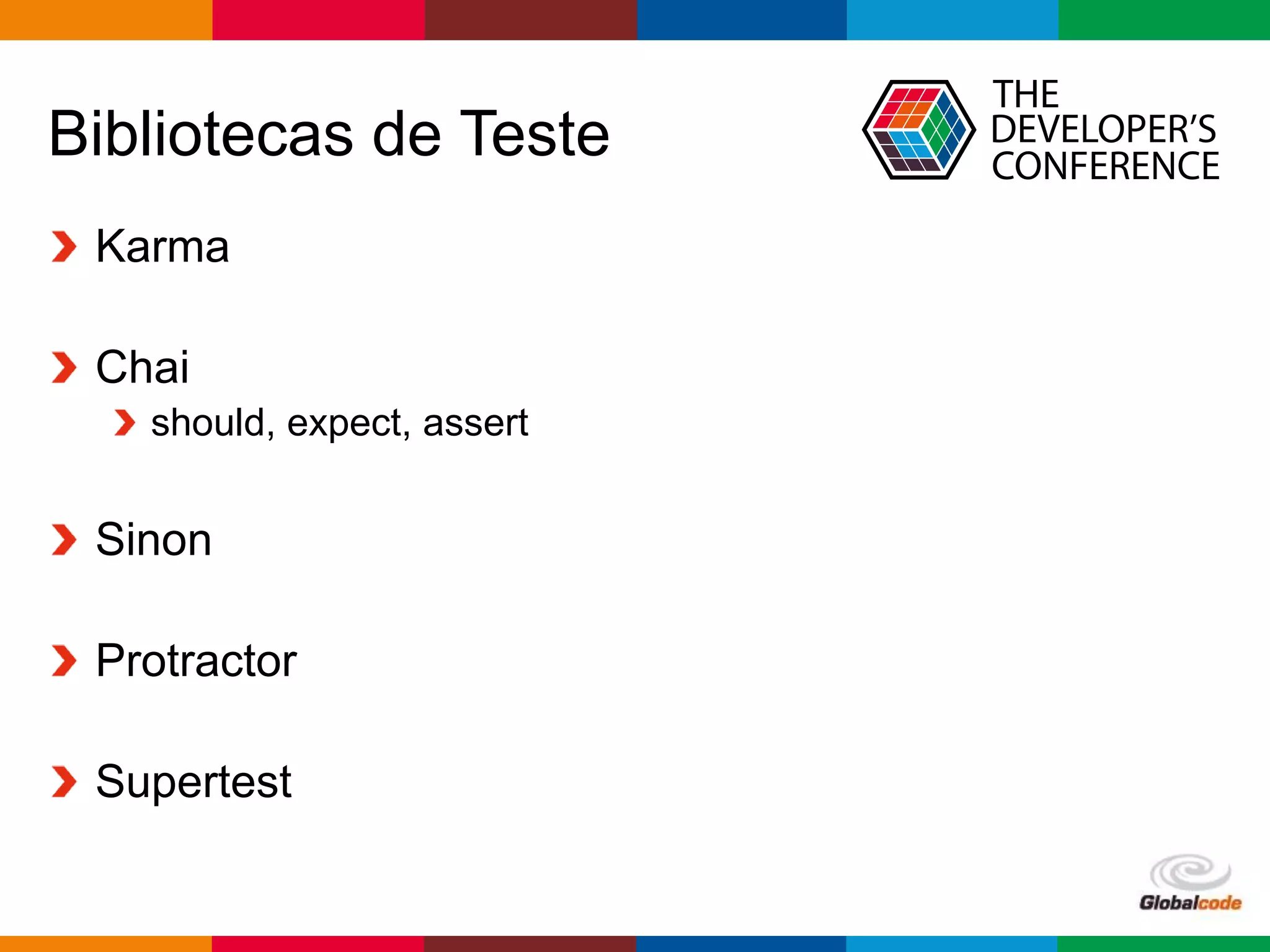 Bibliotecas de Teste

THE DEVELOPER'S CONFERENCE

Karma

Chai

should, expect, assert

Sinon

Protractor

Supertest

Globalcode